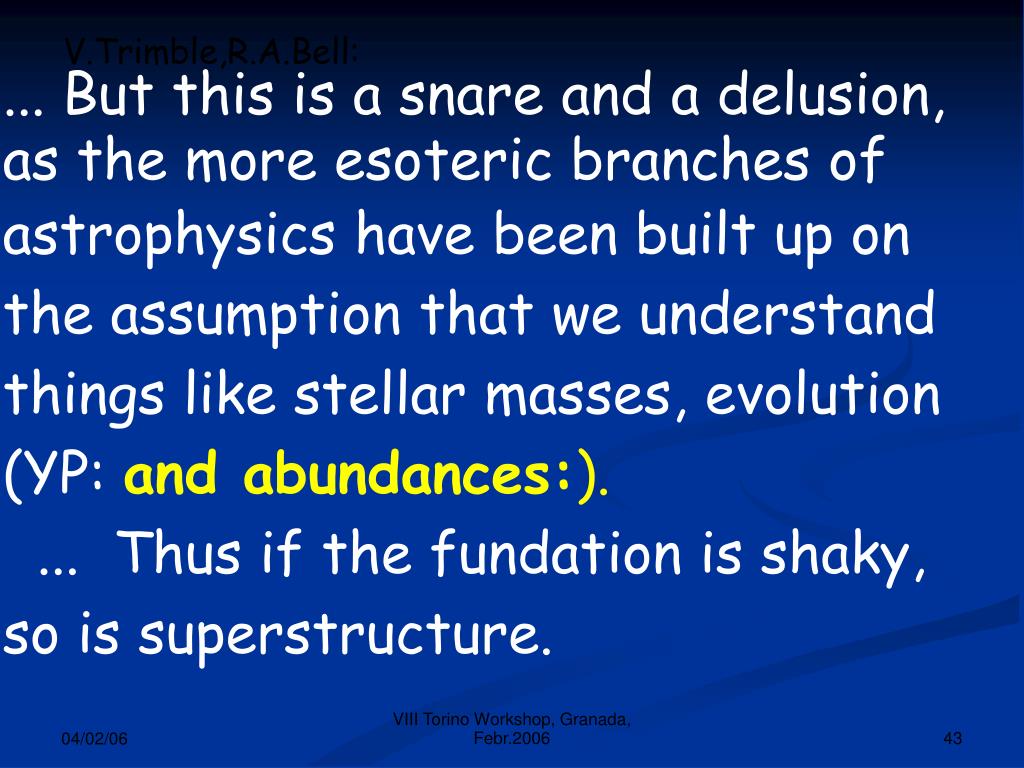 V.Trimble,R.A.Bell:

... But this is a snare and a delusion, as the more esoteric branches of astrophysics have been built up on the assumption that we understand things like stellar masses, evolution (YP: and abundances:).

... Thus if the fundation is shaky, so is superstructure.

04/02/06

VIII Torino Workshop, Granada, Febr.2006

43